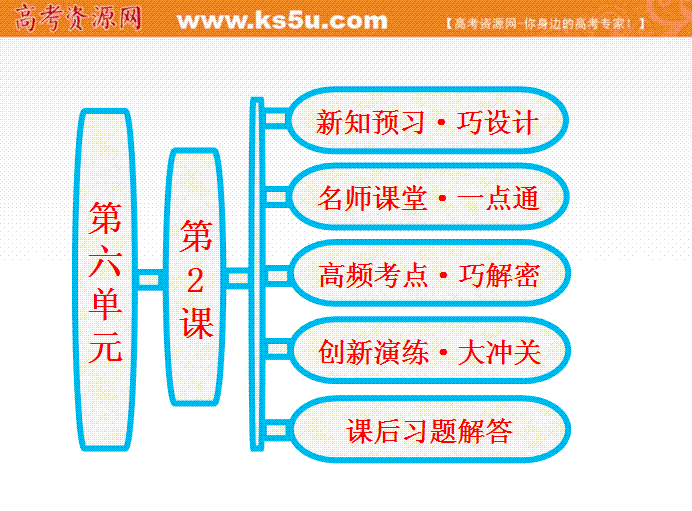 高考资源网 www.ks5u.com 【高考资源网-你身边的高考专家！】

第六单元

第2课

新知预习·巧设计

名师课堂·一点通

高频考点·巧解密

创新演练·大冲关

课后习题解答